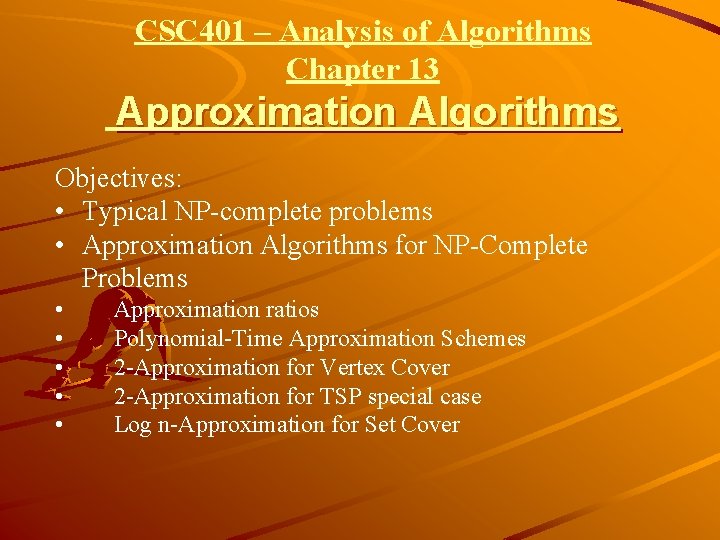 CSC401 – Analysis of Algorithms
Chapter 13
Approximation Algorithms

Objectives:
• Typical NP-complete problems
• Approximation Algorithms for NP-Complete Problems
• Approximation ratios
• Polynomial-Time Approximation Schemes
• 2-Approximation for Vertex Cover
• 2-Approximation for TSP special case
• Log n-Approximation for Set Cover